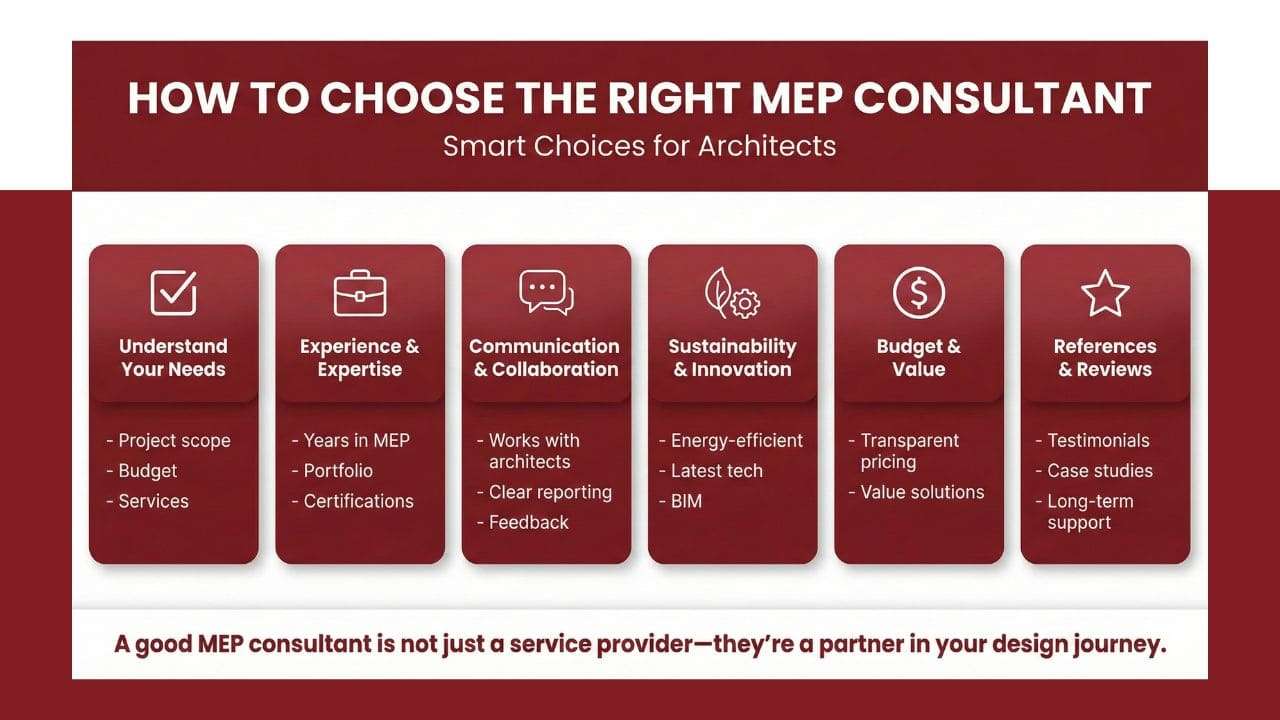 HOW TO CHOOSE THE RIGHT MEP CONSULTANT

Smart Choices for Architects

Understand Your Needs

- Project scope
- Budget
- Services

Experience & Expertise

- Years in MEP
- Portfolio
- Certifications

Communication & Collaboration

- Works with architects
- Clear reporting
- Feedback

Sustainability & Innovation

- Energy-efficient
- Latest tech
- BIM

Budget & Value

- Transparent pricing
- Value solutions

References & Reviews

- Testimonials
- Case studies
- Long-term support

A good MEP consultant is not just a service provider—they're a partner in your design journey.